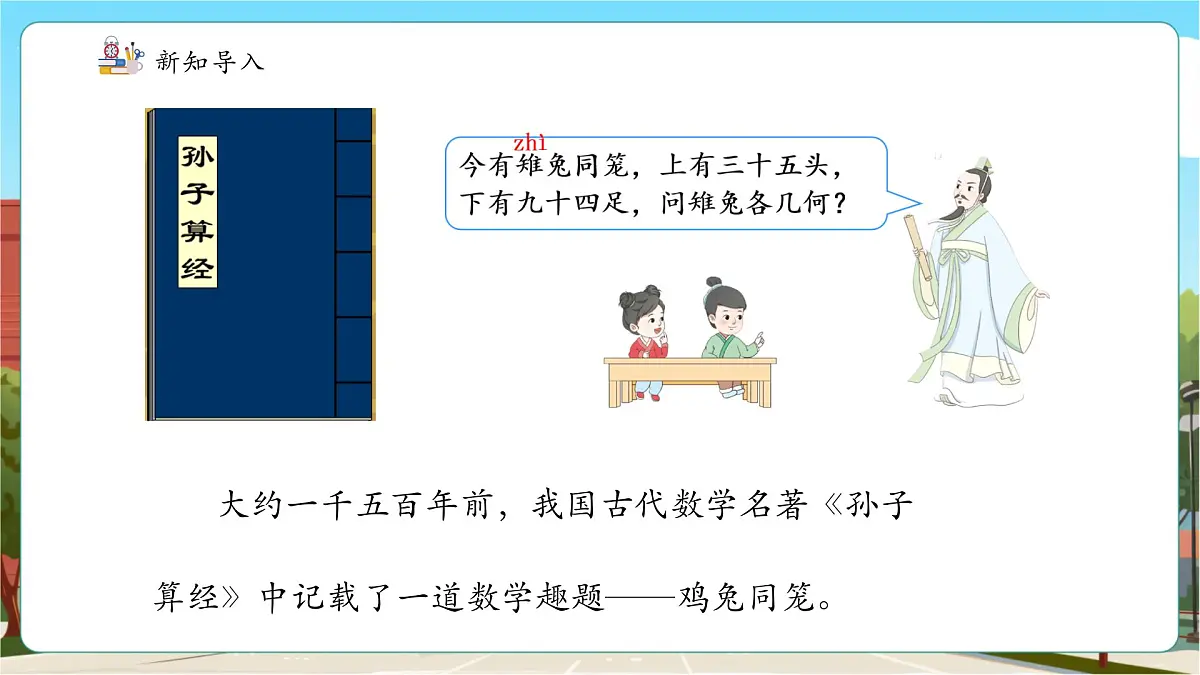 新知导入

孙子算经

zhì
今有雉兔同笼，上有三十五头，下有九十四足，问雉兔各几何？

大约一千五百年前，我国古代数学名著《孙子算经》中记载了一道数学趣题——鸡兔同笼。